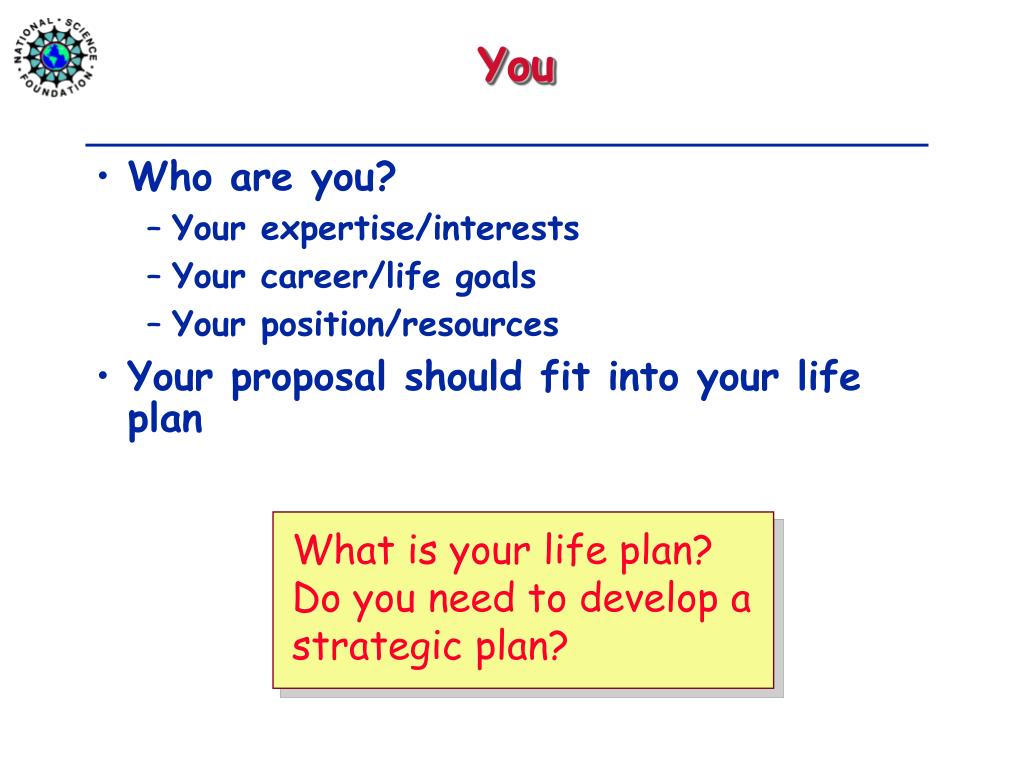 NATIONAL SCIENCE FOUNDATION

You

• Who are you?
– Your expertise/interests
– Your career/life goals
– Your position/resources
• Your proposal should fit into your life plan

What is your life plan? Do you need to develop a strategic plan?